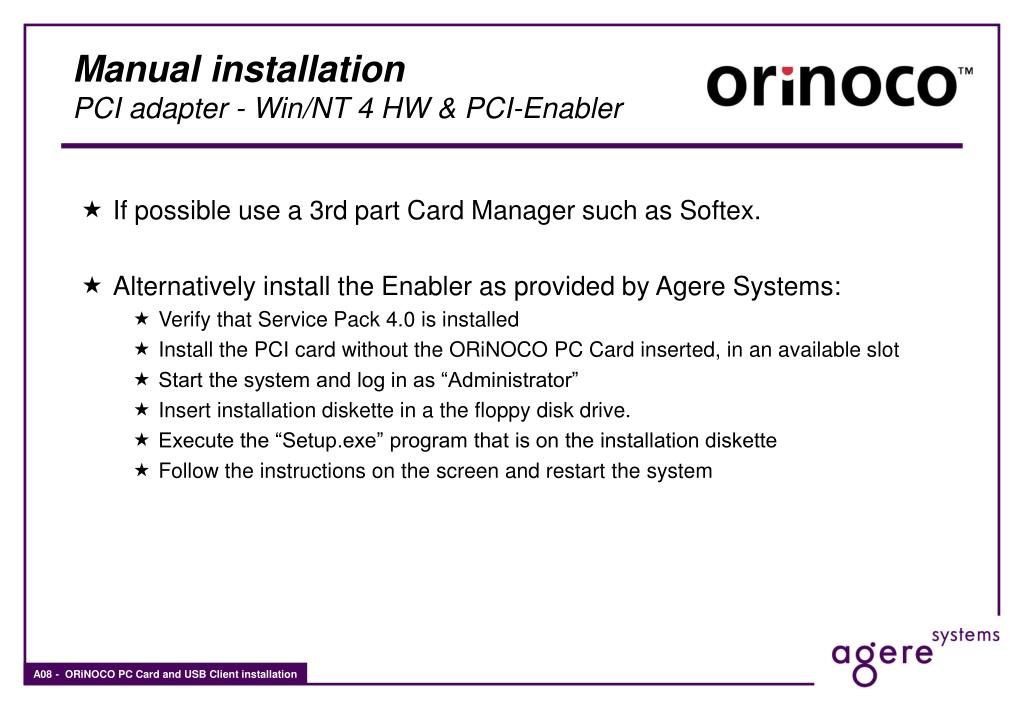 Manual installation
PCI adapter - Win/NT 4 HW & PCI-Enabler

orinoco™

★ If possible use a 3rd part Card Manager such as Softex.

★ Alternatively install the Enabler as provided by Agere Systems:
★ Verify that Service Pack 4.0 is installed
★ Install the PCI card without the ORiNOCO PC Card inserted, in an available slot
★ Start the system and log in as “Administrator”
★ Insert installation diskette in a the floppy disk drive.
★ Execute the “Setup.exe” program that is on the installation diskette
★ Follow the instructions on the screen and restart the system

A08 - ORiNOCO PC Card and USB Client installation

agere systems